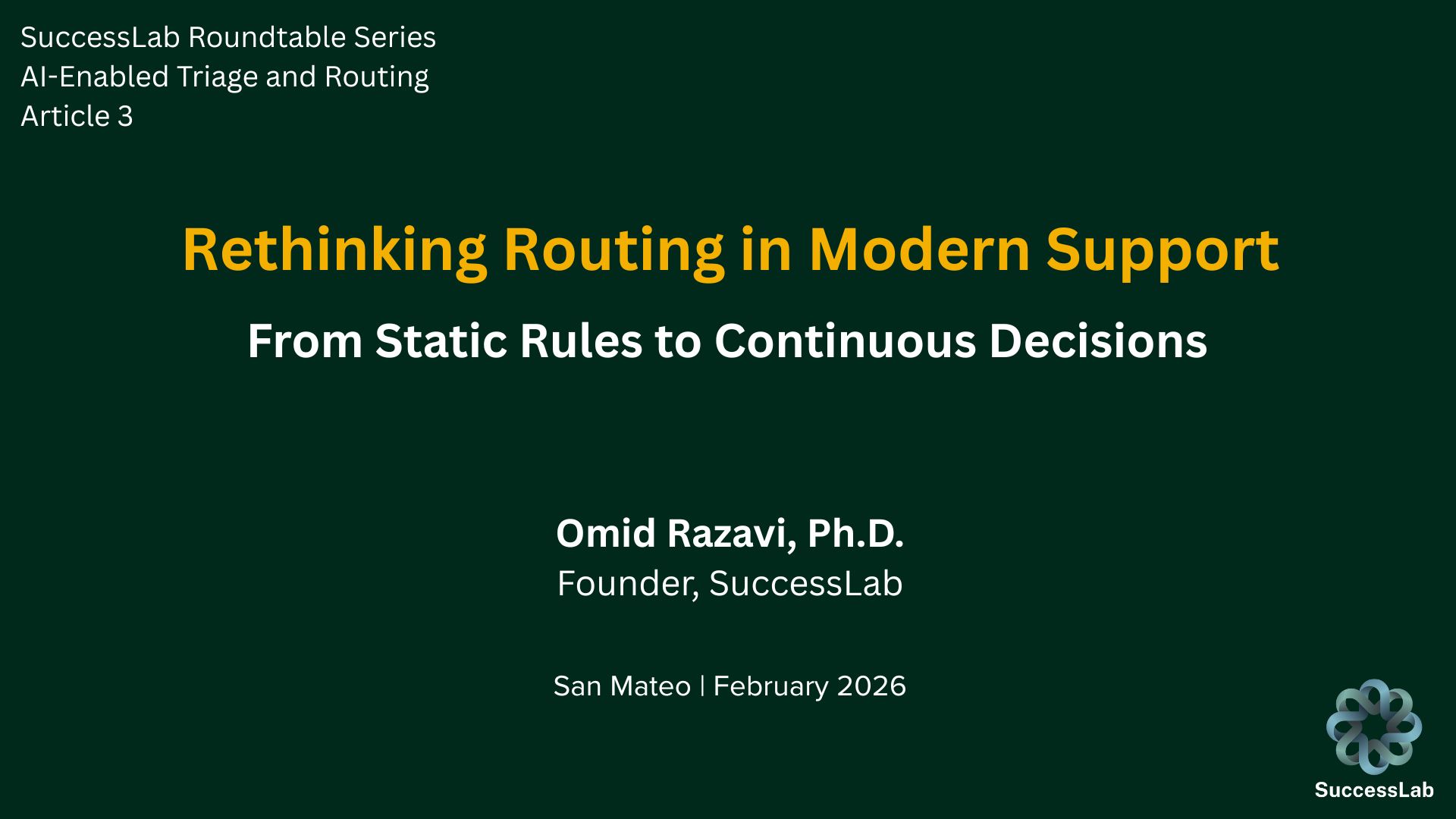 SuccessLab Roundtable Series
AI-Enabled Triage and Routing
Article 3

Rethinking Routing in Modern Support

From Static Rules to Continuous Decisions

Omid Razavi, Ph.D.
Founder, SuccessLab

San Mateo | February 2026

SuccessLab